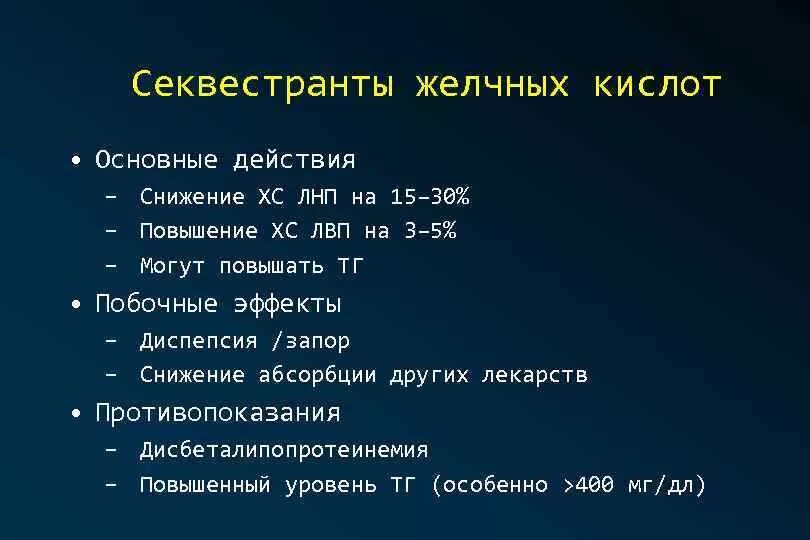 Секвестранты желчных кислот

• Основные действия
– Снижение ХС ЛНП на 15–30%
– Повышение ХС ЛВП на 3–5%
– Могут повышать ТГ
• Побочные эффекты
– Диспепсия /запор
– Снижение абсорбции других лекарств
• Противопоказания
– Дисбеталипопротеинемия
– Повышенный уровень ТГ (особенно >400 мг/дл)